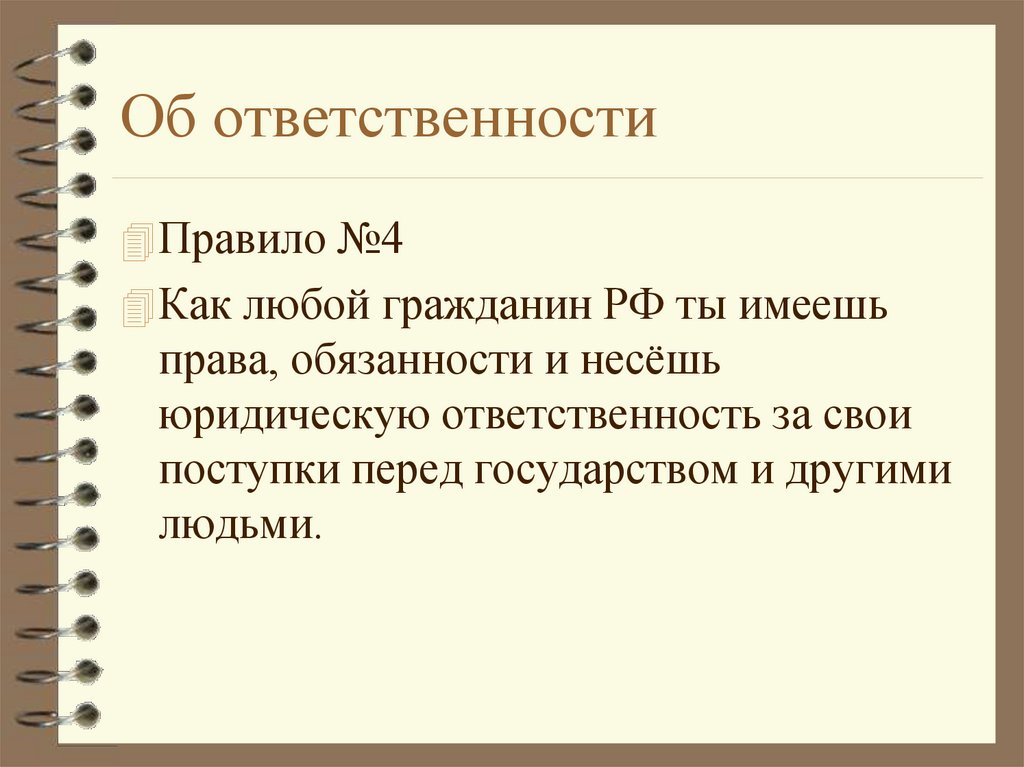 Об ответственности

Правило №4

Как любой гражданин РФ ты имеешь права, обязанности и несёшь юридическую ответственность за свои поступки перед государством и другими людьми.